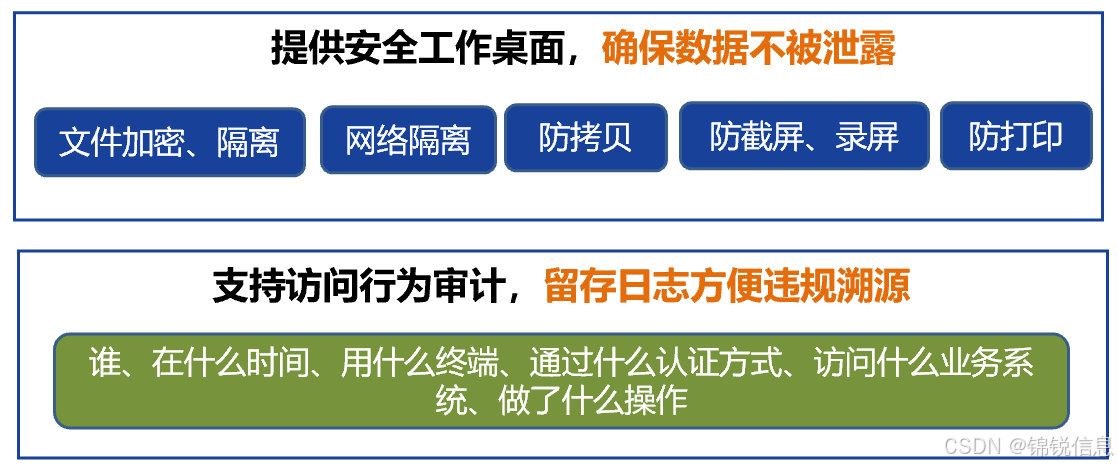 提供安全工作桌面，确保数据不被泄露

文件加密、隔离

网络隔离

防拷贝

防截屏、录屏

防打印

支持访问行为审计，留存日志方便违规溯源

谁、在什么时间、用什么终端、通过什么认证方式、访问什么业务系统、做了什么操作

CSDN @锦锐信息